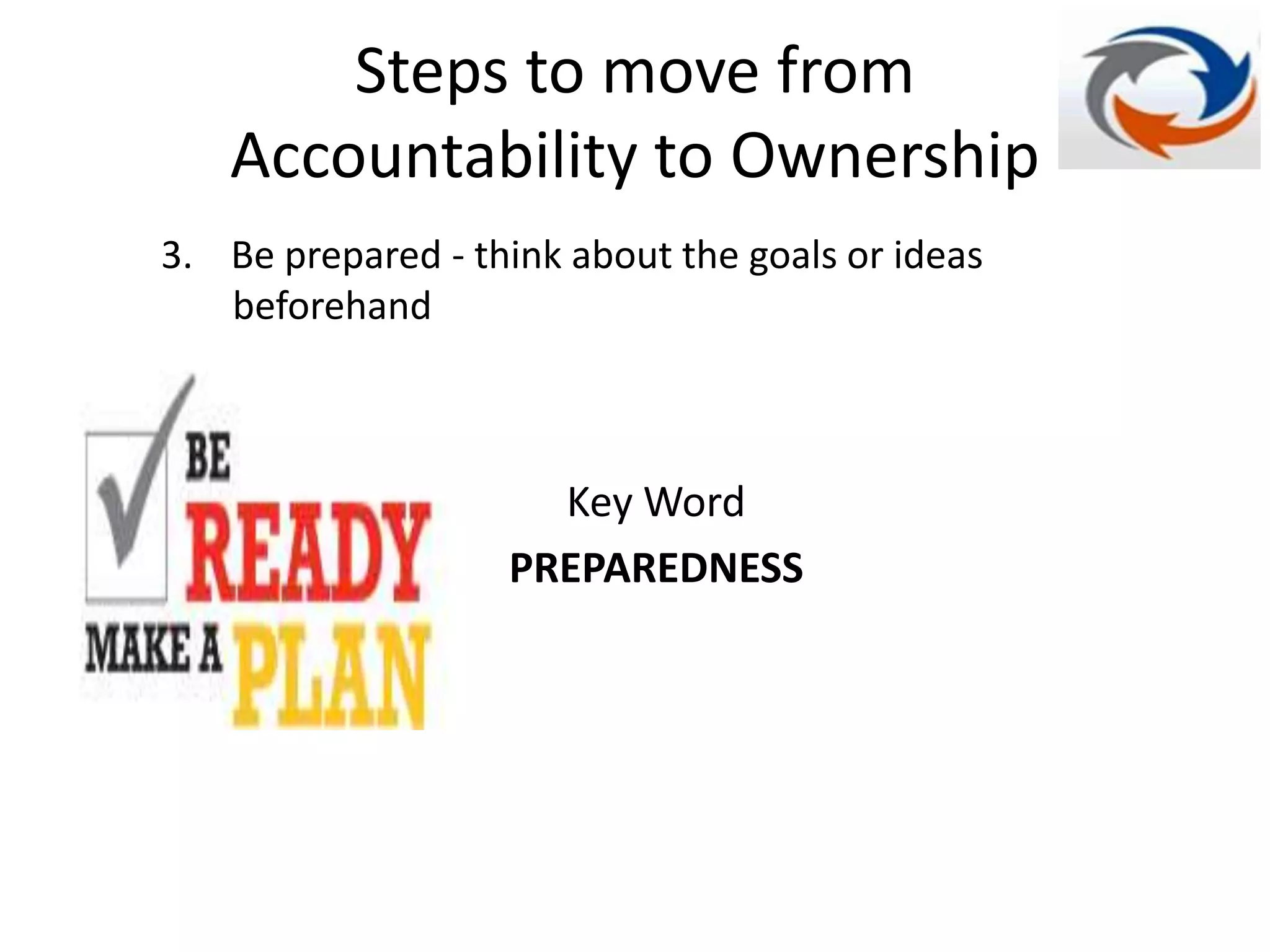 Steps to move from Accountability to Ownership

3. Be prepared - think about the goals or ideas beforehand

BE READY
MAKE A PLAN

Key Word
PREPAREDNESS